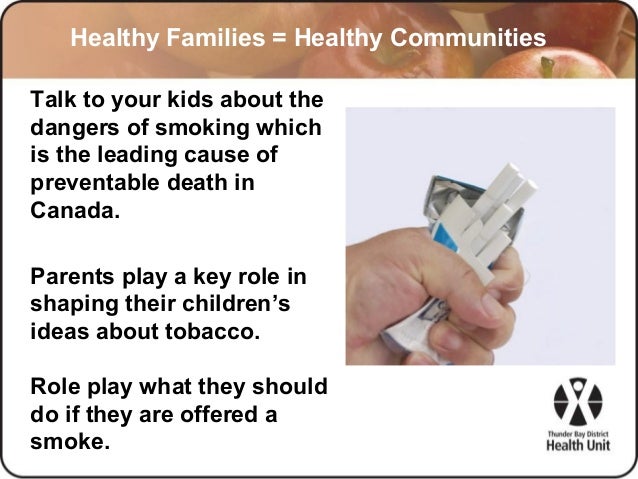 Healthy Families = Healthy Communities

Talk to your kids about the dangers of smoking which is the leading cause of preventable death in Canada.

Parents play a key role in shaping their children's ideas about tobacco.

Role play what they should do if they are offered a smoke.

Thunder Bay District
Health Unit